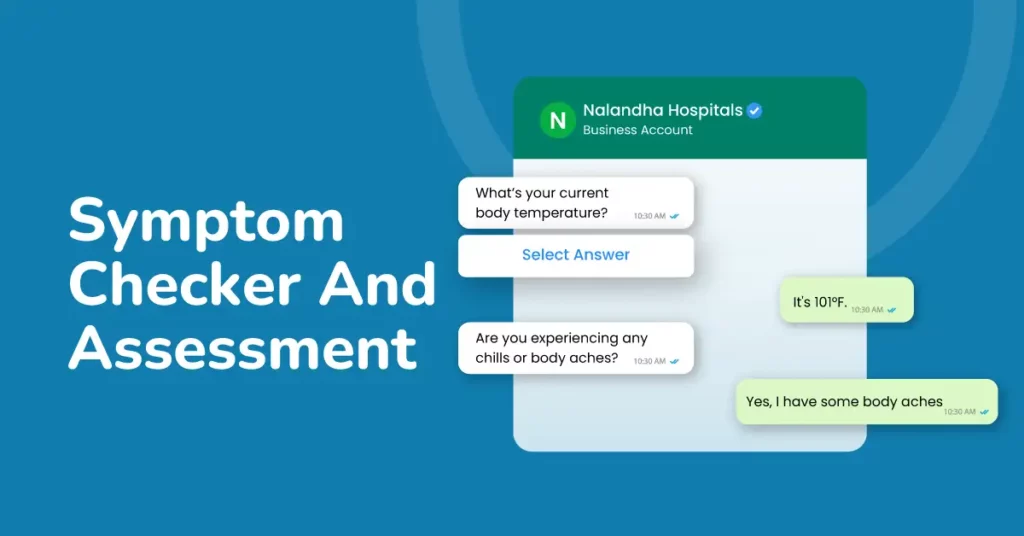 Symptom Checker And Assessment

N

Nalandha Hospitals

Business Account

What's your current body temperature?

10:30 AM

Select Answer

It's 101°F.

10:30 AM

Are you experiencing any chills or body aches?

10:30 AM

Yes, I have some body aches

10:30 AM